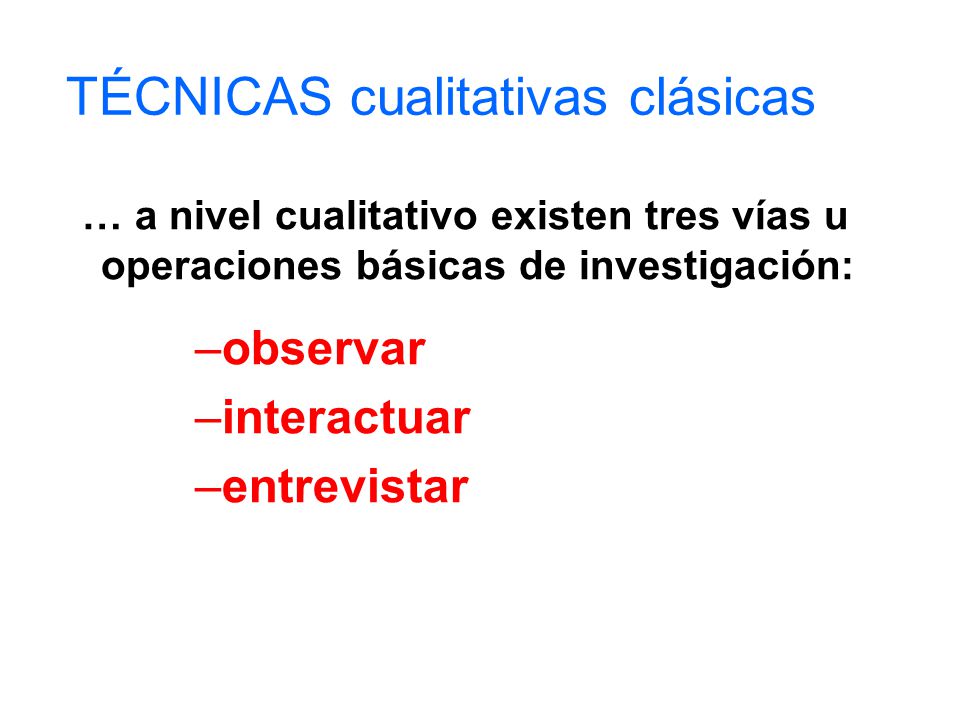 TÉCNICAS cualitativas clásicas

… a nivel cualitativo existen tres vías u operaciones básicas de investigación:

–observar
–interactuar
–entrevistar